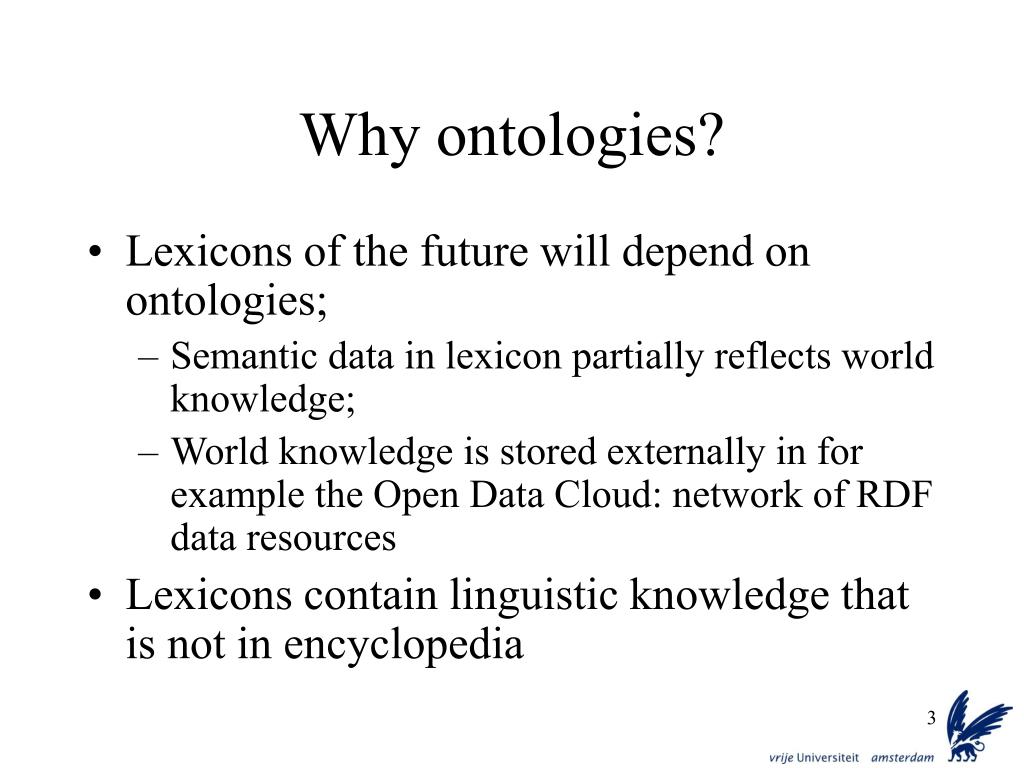 Why ontologies?

• Lexicons of the future will depend on ontologies;
– Semantic data in lexicon partially reflects world knowledge;
– World knowledge is stored externally in for example the Open Data Cloud: network of RDF data resources
• Lexicons contain linguistic knowledge that is not in encyclopedia

3

vrije Universiteit amsterdam